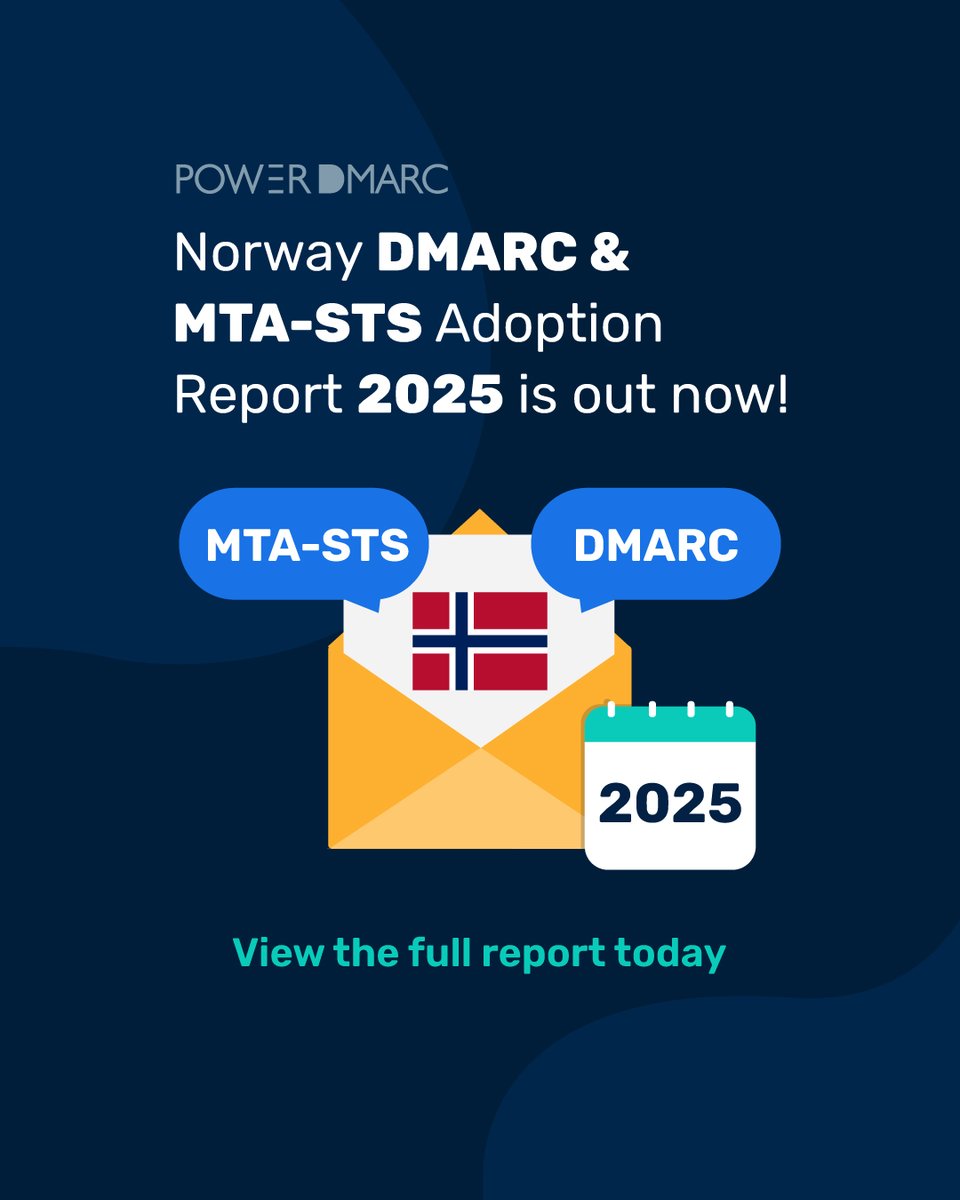 POWER DMARC

Norway DMARC & MTA-STS Adoption Report 2025 is out now!

MTA-STS

DMARC

2025

View the full report today